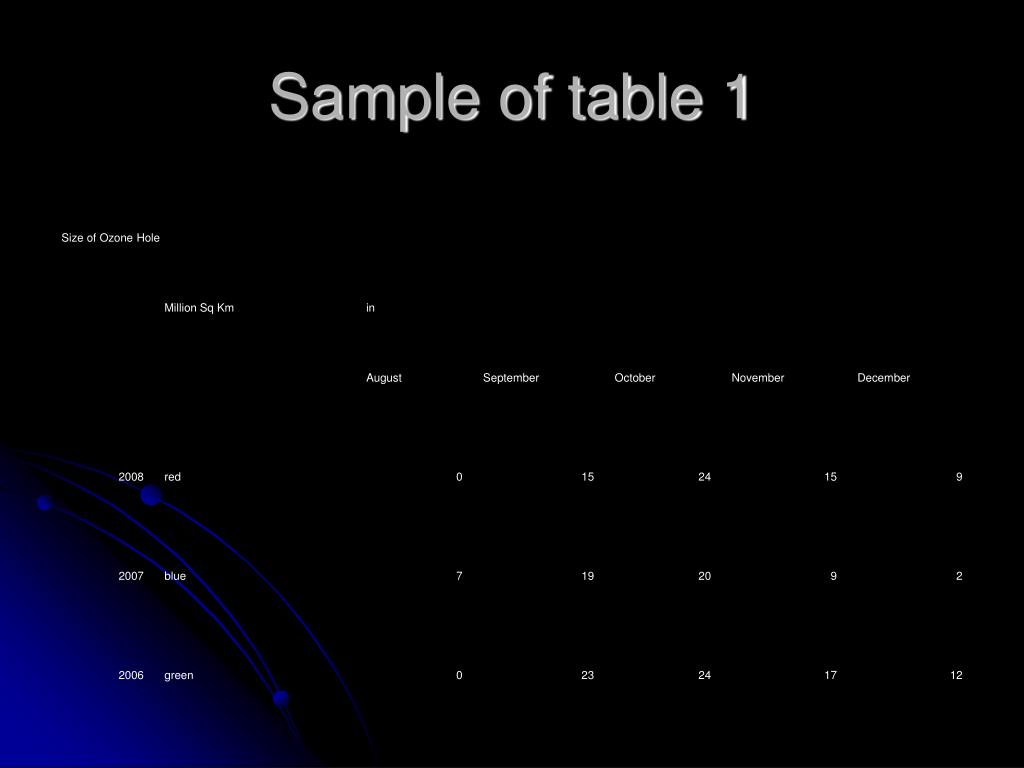 Sample of table 1

| Size of Ozone Hole | | | | | | |
|---|---|---|---|---|---|---|
| | Million Sq Km | in | | | | |
| | | August | September | October | November | December |
| 2008 | red | 0 | 15 | 24 | 15 | 9 |
| 2007 | blue | 7 | 19 | 20 | 9 | 2 |
| 2006 | green | 0 | 23 | 24 | 17 | 12 |